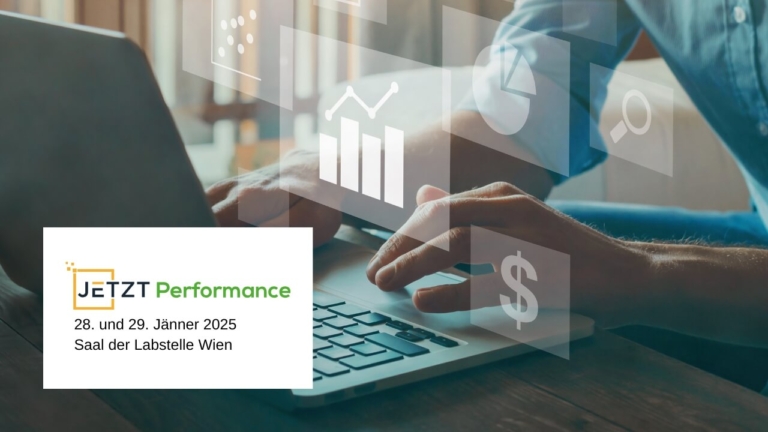 JETZT Performance
28. und 29. Jänner 2025
Saal der Labstelle Wien

$